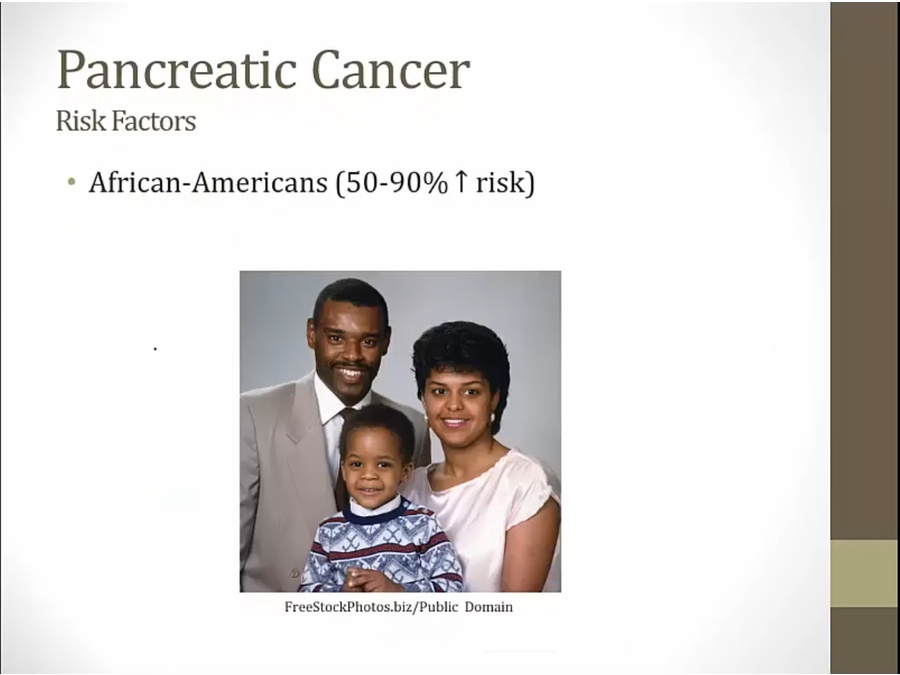 Pancreatic Cancer
Risk Factors

• African-Americans (50-90%↑ risk)

FreeStockPhotos.biz/Public Domain